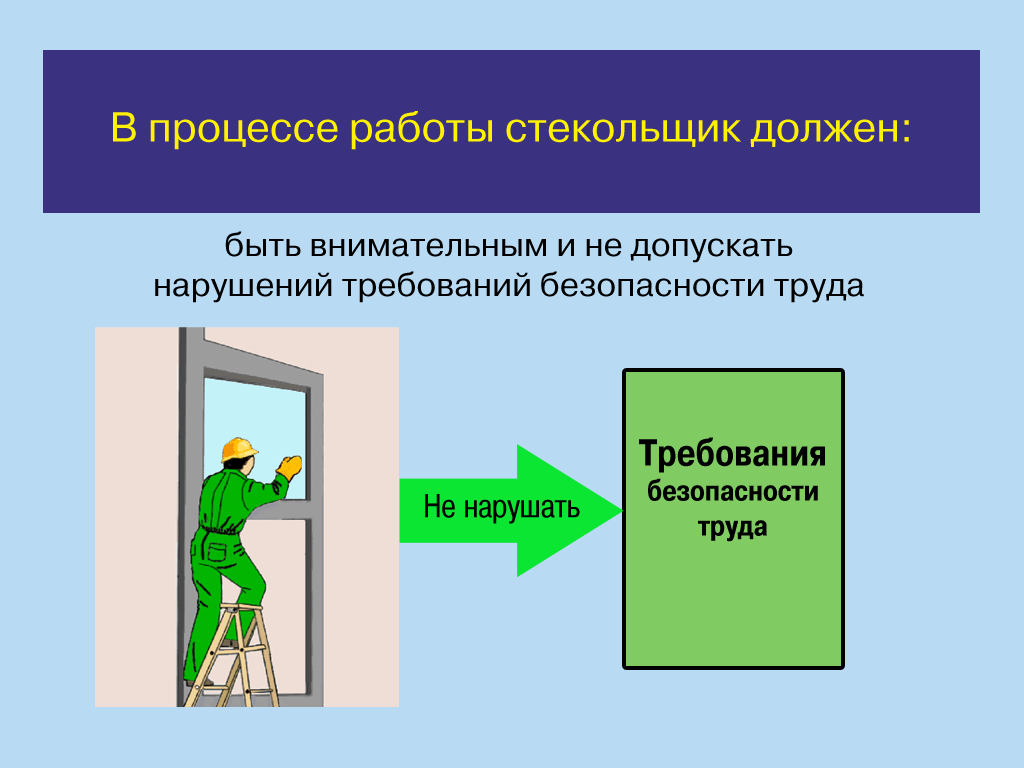 В процессе работы стекольщик должен:

быть внимательным и не допускать нарушений требований безопасности труда

Не нарушать

Требования безопасности труда